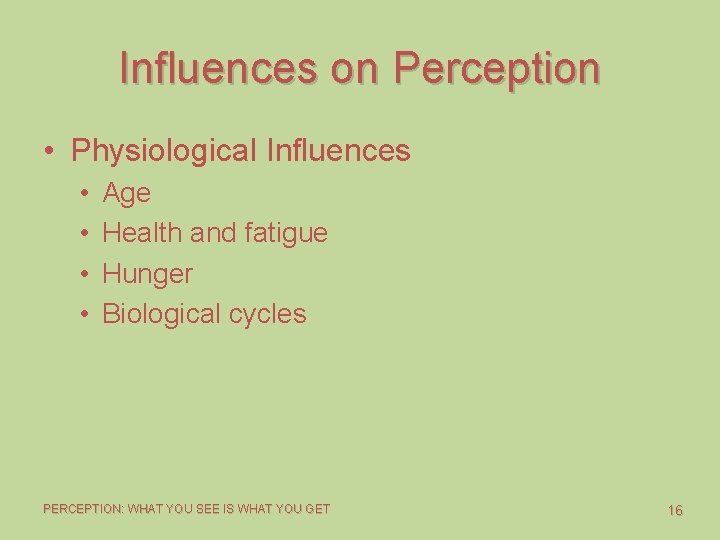 Influences on Perception

• Physiological Influences
  • Age
  • Health and fatigue
  • Hunger
  • Biological cycles

PERCEPTION: WHAT YOU SEE IS WHAT YOU GET

16